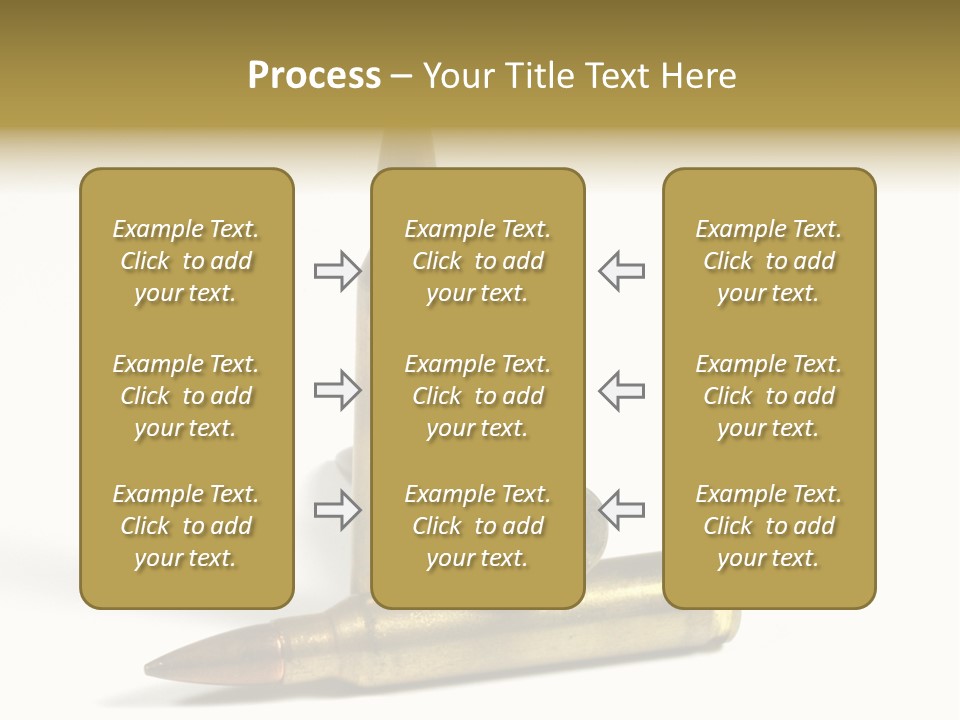 Process – Your Title Text Here

Example Text. Click to add your text.

Example Text. Click to add your text.

Example Text. Click to add your text.

Example Text. Click to add your text.

Example Text. Click to add your text.

Example Text. Click to add your text.

Example Text. Click to add your text.

Example Text. Click to add your text.

Example Text. Click to add your text.